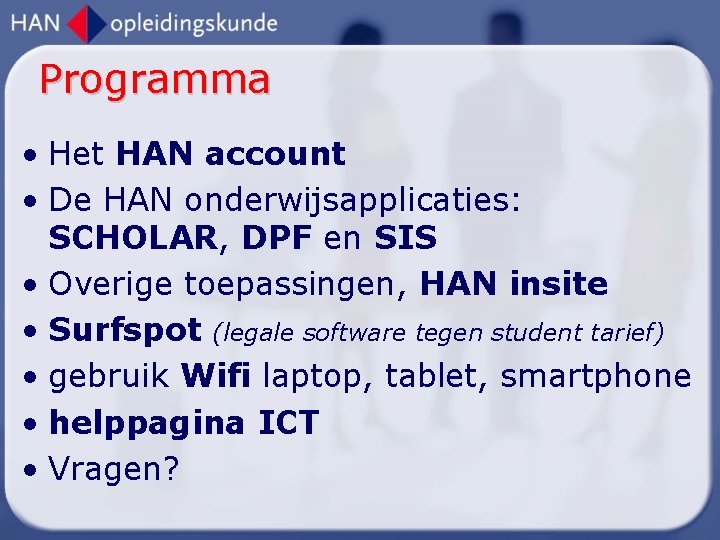 HAN opleidingskunde

Programma

• Het HAN account
• De HAN onderwijsapplicaties: SCHOLAR, DPF en SIS
• Overige toepassingen, HAN insite
• Surfspot (legale software tegen student tarief)
• gebruik Wifi laptop, tablet, smartphone
• helppagina ICT
• Vragen?